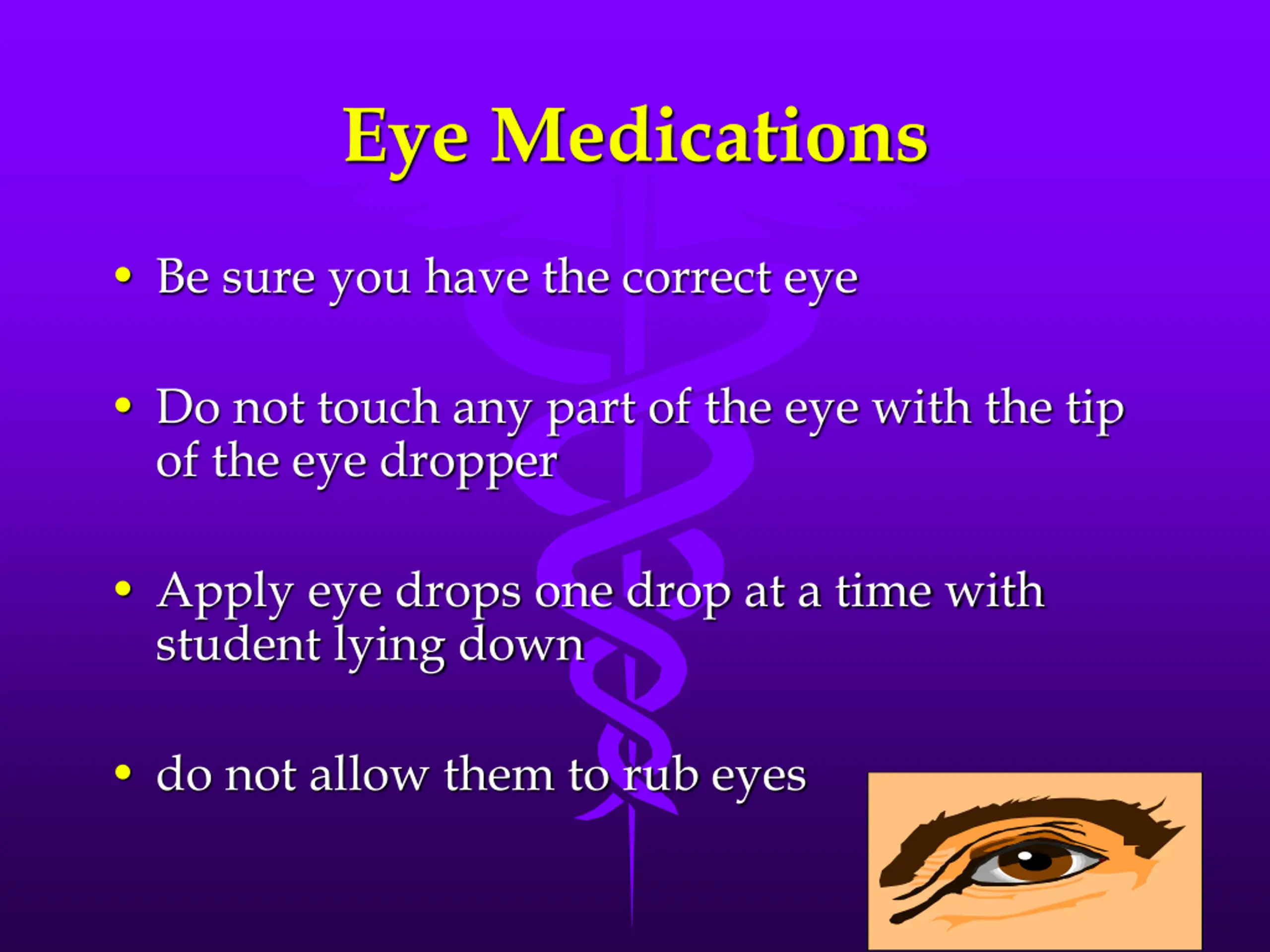 Eye Medications

• Be sure you have the correct eye

• Do not touch any part of the eye with the tip of the eye dropper

• Apply eye drops one drop at a time with student lying down

• do not allow them to rub eyes